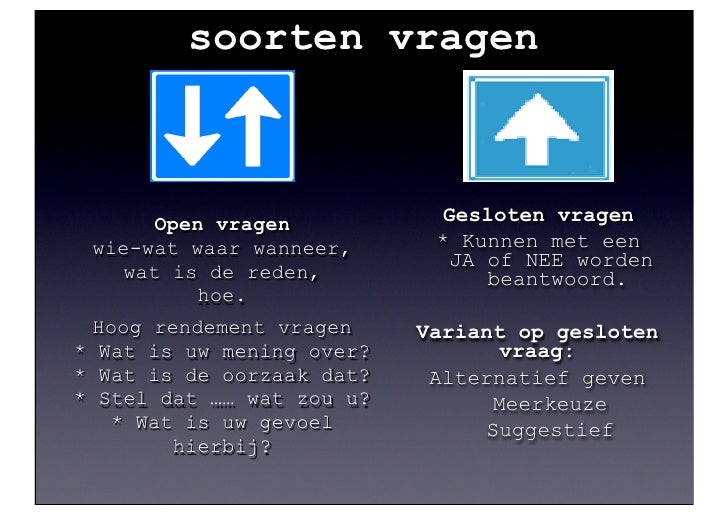 soorten vragen

Open vragen
wie-wat waar wanneer, wat is de reden, hoe.

Hoog rendement vragen
* Wat is uw mening over?
* Wat is de oorzaak dat?
* Stel dat …… wat zou u?
* Wat is uw gevoel hierbij?

Gesloten vragen
* Kunnen met een JA of NEE worden beantwoord.

Variant op gesloten vraag:
Alternatief geven
Meerkeuze
Suggestief